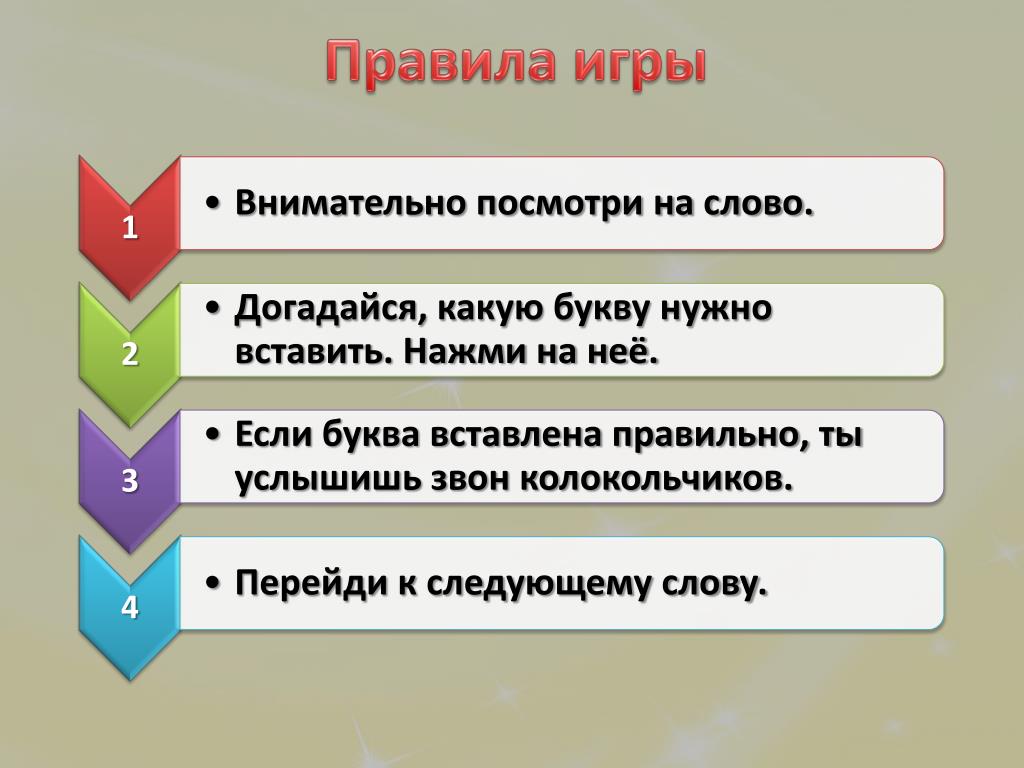 Правила игры

1

• Внимательно посмотри на слово.

2

• Догадайся, какую букву нужно вставить. Нажми на неё.

3

• Если буква вставлена правильно, ты услышишь звон колокольчиков.

4

• Перейди к следующему слову.